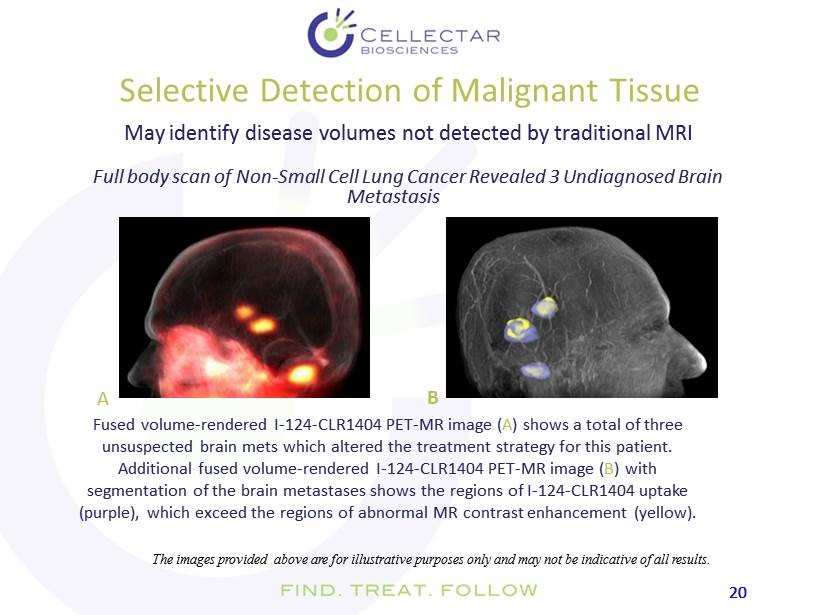 CELLECTAR
BIOSCIENCES

Selective Detection of Malignant Tissue

May identify disease volumes not detected by traditional MRI

Full body scan of Non-Small Cell Lung Cancer Revealed 3 Undiagnosed Brain Metastasis

A

B

Fused volume-rendered I-124-CLR1404 PET-MR image (A) shows a total of three unsuspected brain mets which altered the treatment strategy for this patient. Additional fused volume-rendered I-124-CLR1404 PET-MR image (B) with segmentation of the brain metastases shows the regions of I-124-CLR1404 uptake (purple), which exceed the regions of abnormal MR contrast enhancement (yellow).

The images provided above are for illustrative purposes only and may not be indicative of all results.

FIND. TREAT. FOLLOW

20